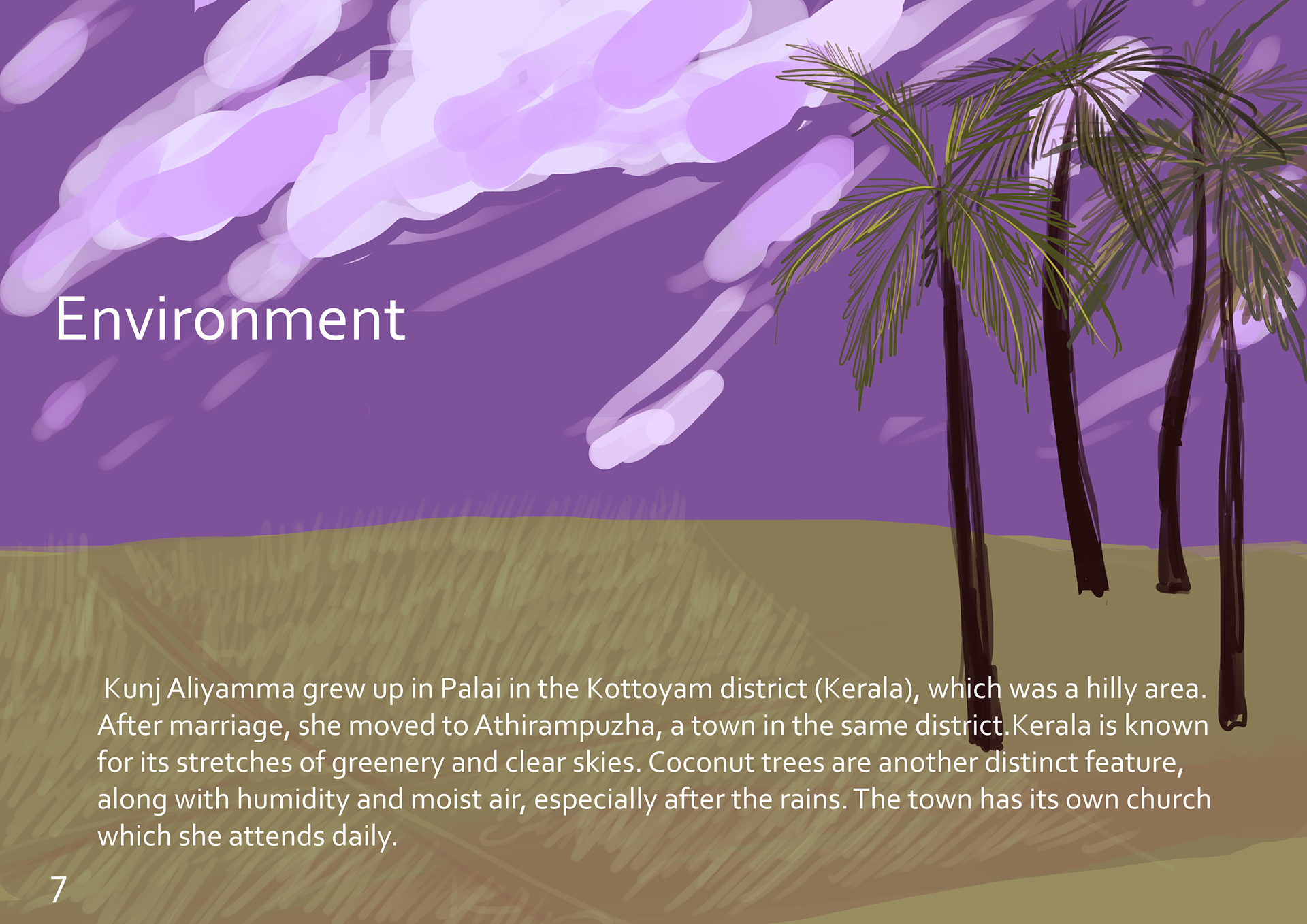 Environment

Kunj Aliyamma grew up in Palai in the Kottoyam district (Kerala), which was a hilly area. After marriage, she moved to Athirampuzha, a town in the same district.Kerala is known for its stretches of greenery and clear skies. Coconut trees are another distinct feature, along with humidity and moist air, especially after the rains. The town has its own church which she attends daily.

7